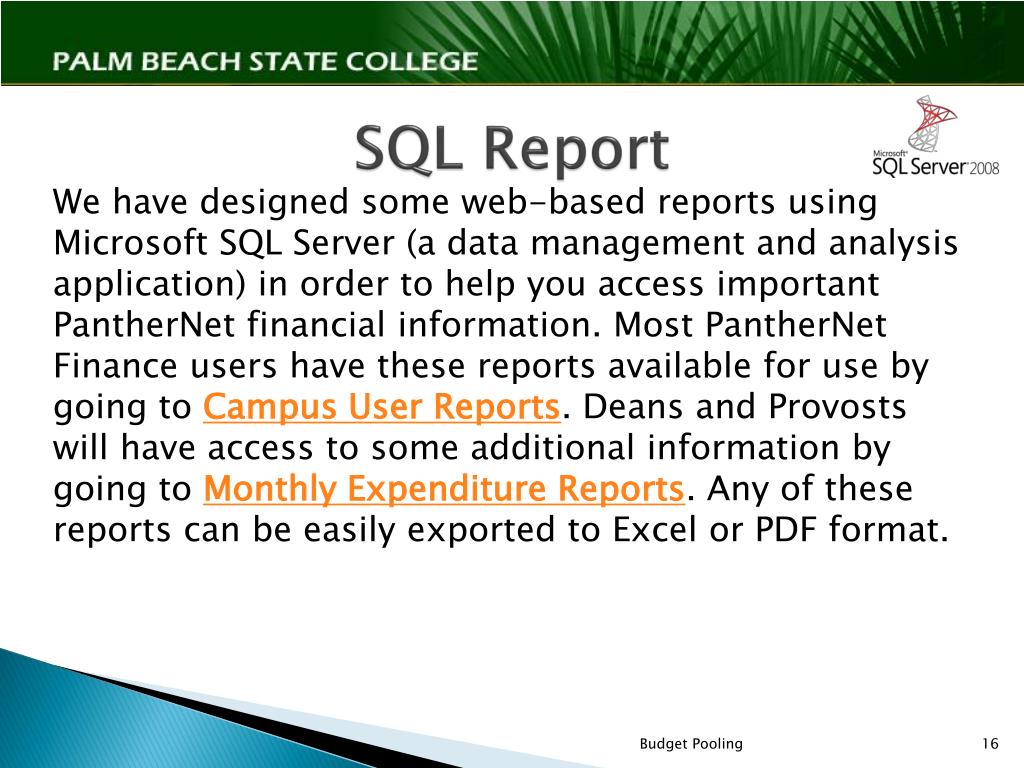 PALM BEACH STATE COLLEGE

SQL Report

Microsoft SQL Server 2008

We have designed some web-based reports using Microsoft SQL Server (a data management and analysis application) in order to help you access important PantherNet financial information. Most PantherNet Finance users have these reports available for use by going to Campus User Reports. Deans and Provosts will have access to some additional information by going to Monthly Expenditure Reports. Any of these reports can be easily exported to Excel or PDF format.

Budget Pooling

16